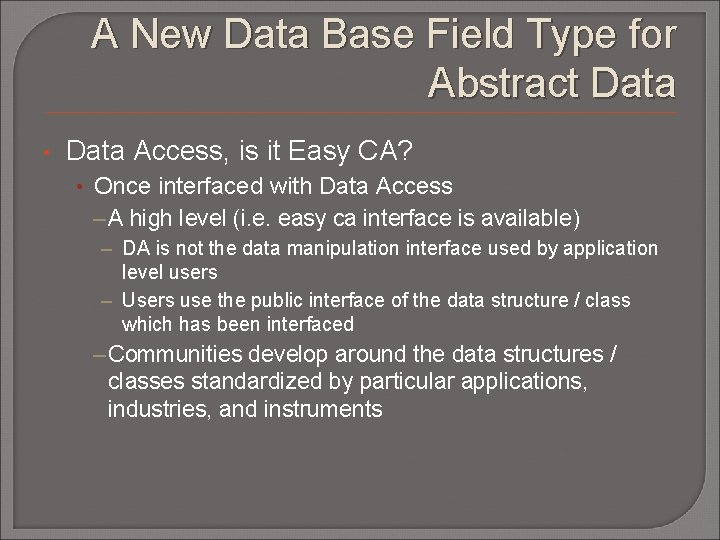 A New Data Base Field Type for Abstract Data

• Data Access, is it Easy CA?
  • Once interfaced with Data Access
    – A high level (i.e. easy ca interface is available)
      – DA is not the data manipulation interface used by application level users
      – Users use the public interface of the data structure / class which has been interfaced
    – Communities develop around the data structures / classes standardized by particular applications, industries, and instruments